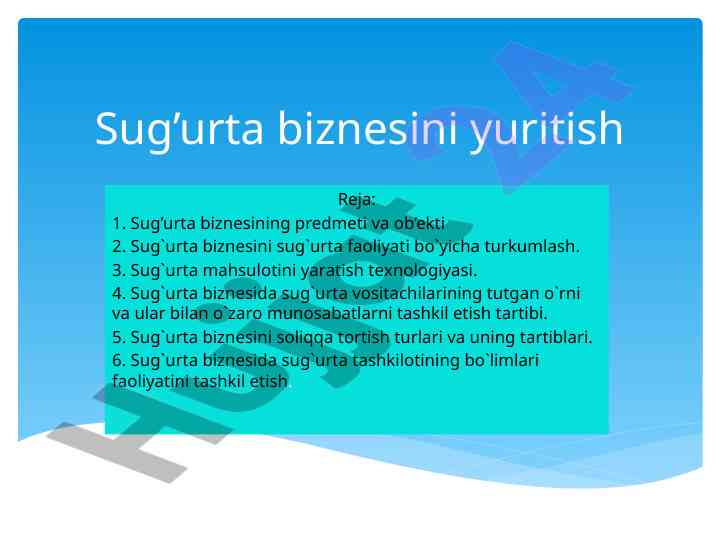 Sug’urta biznesini yuritish

Reja:

1. Sug’urta biznesining predmeti va ob’ekti

2. Sug`urta biznesini sug`urta faoliyati bo`yicha turkumlash.

3. Sug`urta mahsulotini yaratish texnologiyasi.

4. Sug`urta biznesida sug`urta vositachilarining tutgan o`rni va ular bilan o`zaro munosabatlarni tashkil etish tartibi.

5. Sug`urta biznesini soliqqa tortish turlari va uning tartiblari.

6. Sug`urta biznesida sug`urta tashkilotining bo`limlari faoliyatini tashkil etish.

Hujjat 24